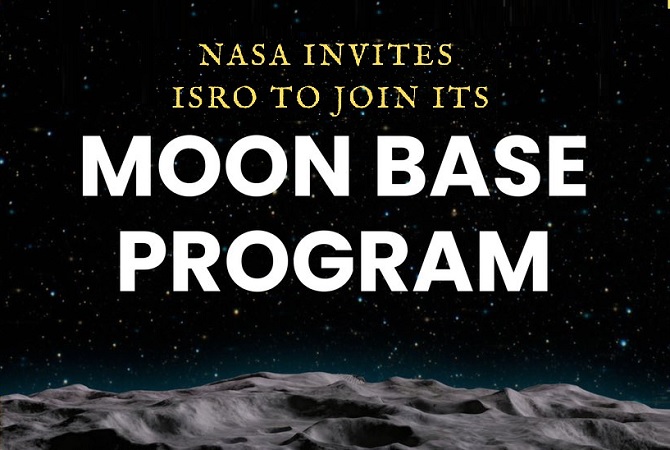 NASA INVITES ISRO TO JOIN ITS

MOON BASE PROGRAM